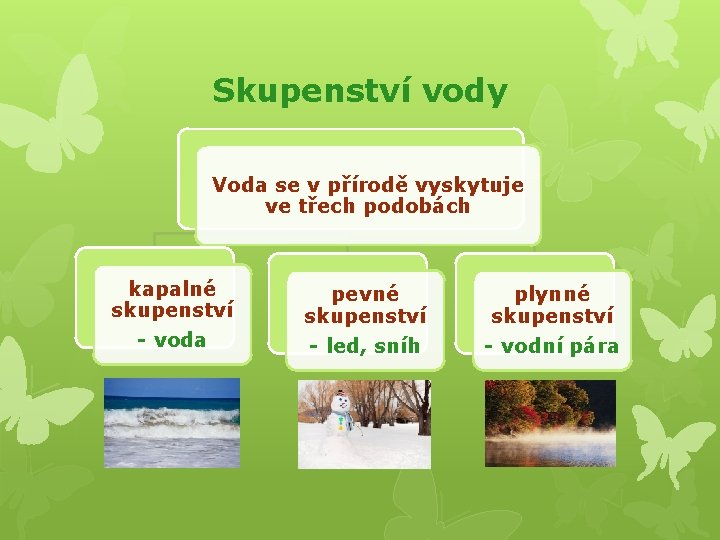 Skupenství vody

Voda se v přírodě vyskytuje ve třech podobách

kapalné skupenství - voda

pevné skupenství - led, sníh

plynné skupenství - vodní pára